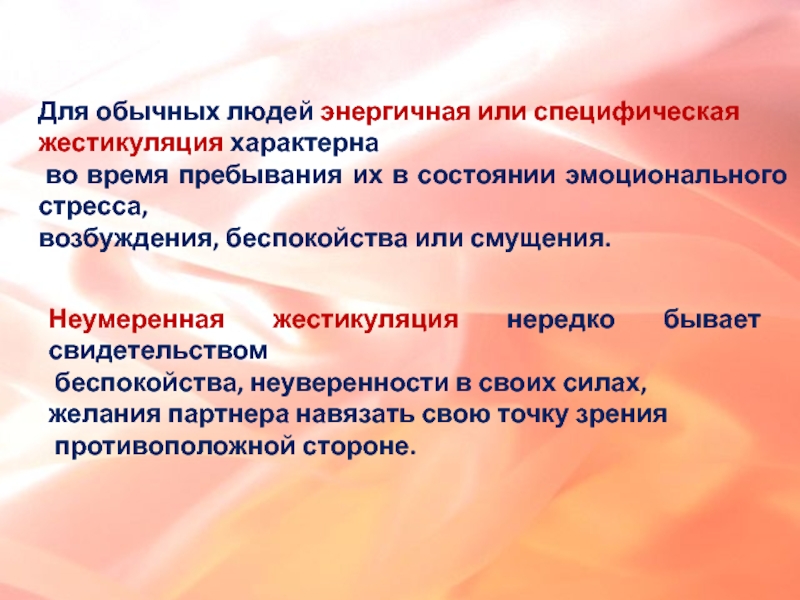 Для обычных людей энергичная или специфическая жестикуляция характерна во время пребывания их в состоянии эмоционального стресса, возбуждения, беспокойства или смущения.

Неумеренная жестикуляция нередко бывает свидетельством беспокойства, неуверенности в своих силах, желания партнера навязать свою точку зрения противоположной стороне.